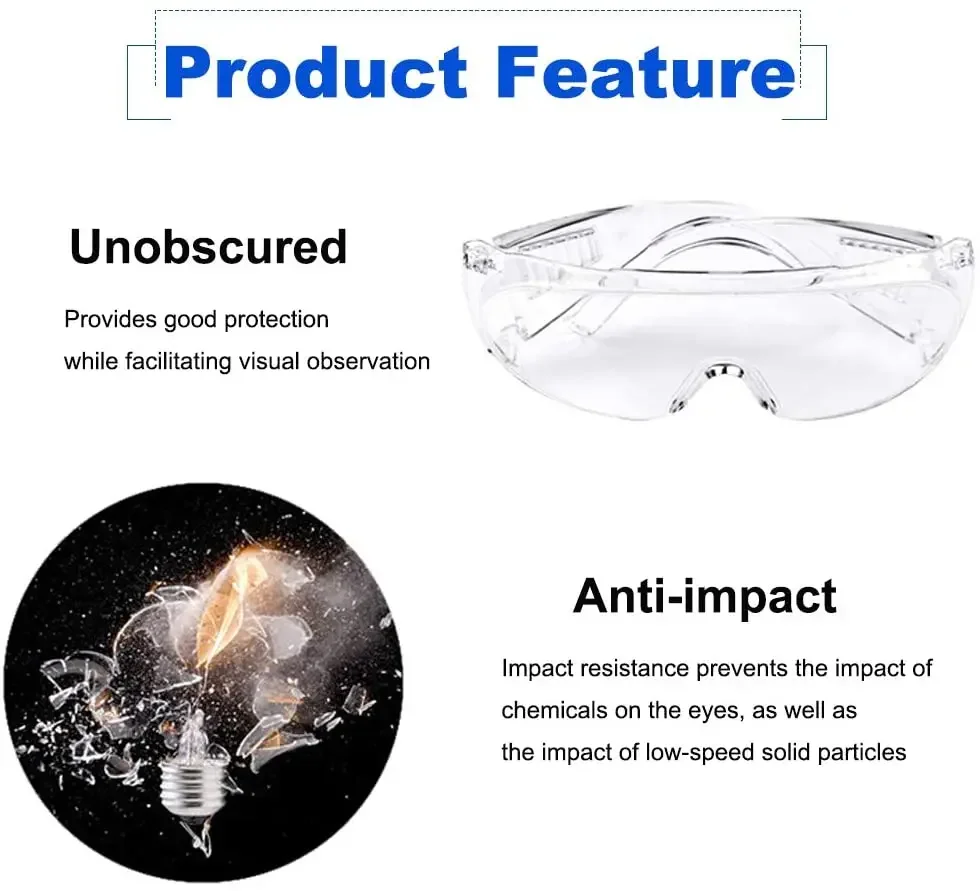 Product Feature

Unobscured

Provides good protection
while facilitating visual observation

Anti-impact

Impact resistance prevents the impact of chemicals on the eyes, as well as the impact of low-speed solid particles